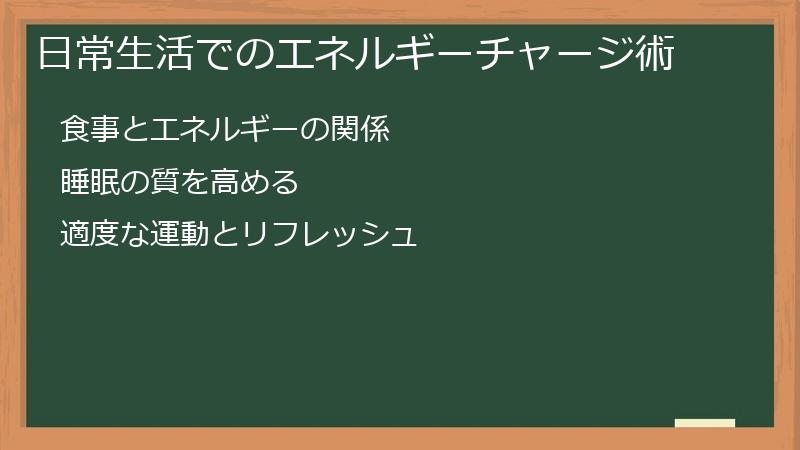 日常生活でのエネルギーチャージ術

食事とエネルギーの関係

睡眠の質を高める

適度な運動とリフレッシュ